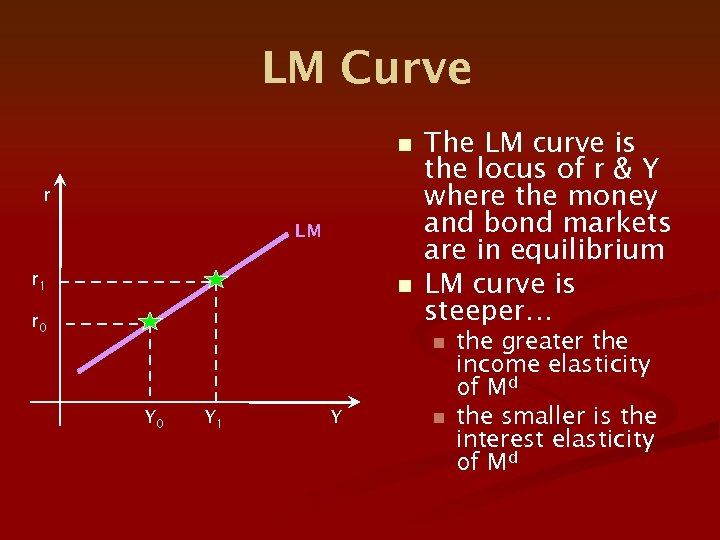 LM Curve

r

LM

$r_1$

$r_0$

$Y_0$ $Y_1$ Y

The LM curve is the locus of r & Y where the money and bond markets are in equilibrium

LM curve is steeper…

the greater the income elasticity of $M^d$

the smaller is the interest elasticity of $M^d$